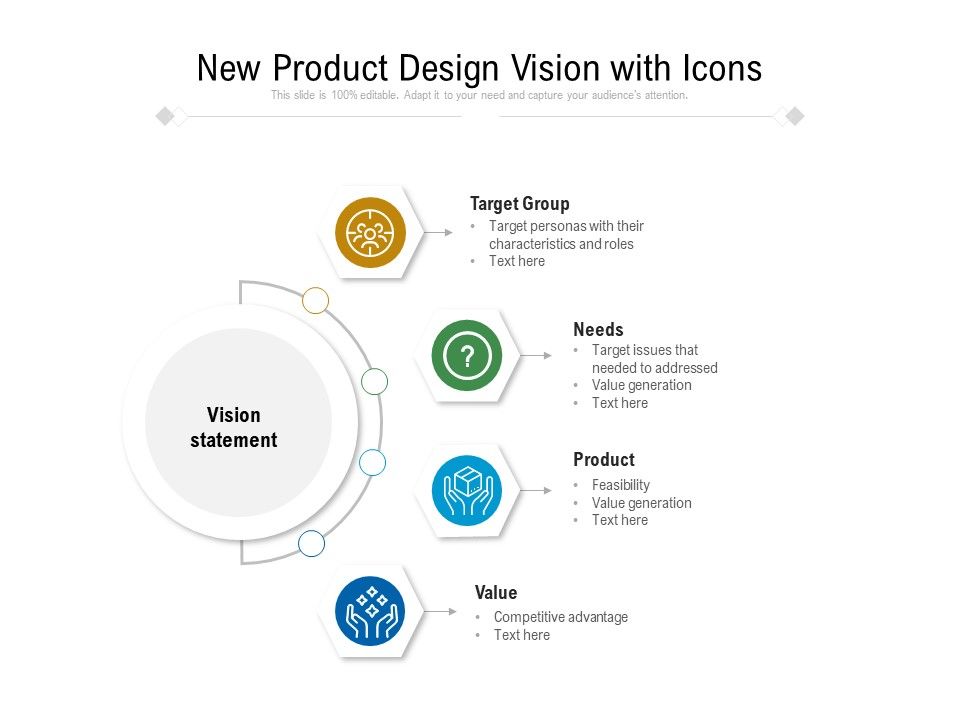 New Product Design Vision with Icons

This slide is 100% editable. Adapt it to your need and capture your audience's attention.

Vision statement

Target Group
• Target personas with their characteristics and roles
• Text here

Needs
• Target issues that needed to addressed
• Value generation
• Text here

Product
• Feasibility
• Value generation
• Text here

Value
• Competitive advantage
• Text here